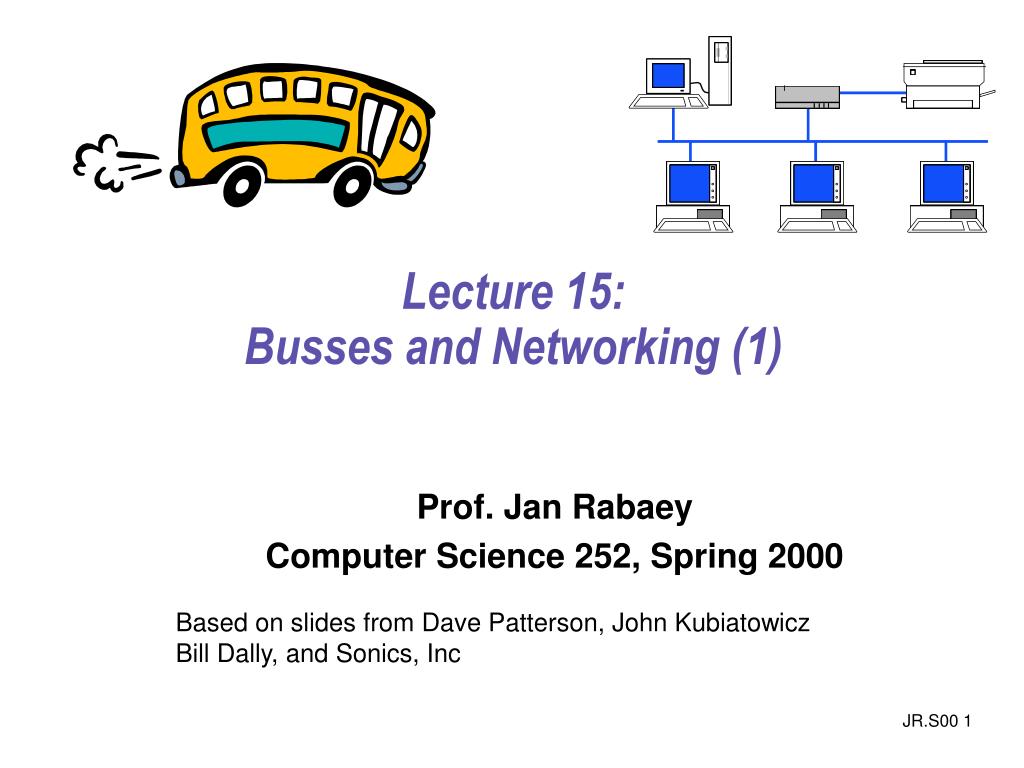 Lecture 15:
Busses and Networking (1)

Prof. Jan Rabaey
Computer Science 252, Spring 2000

Based on slides from Dave Patterson, John Kubiatowicz
Bill Dally, and Sonics, Inc

JR.S00 1